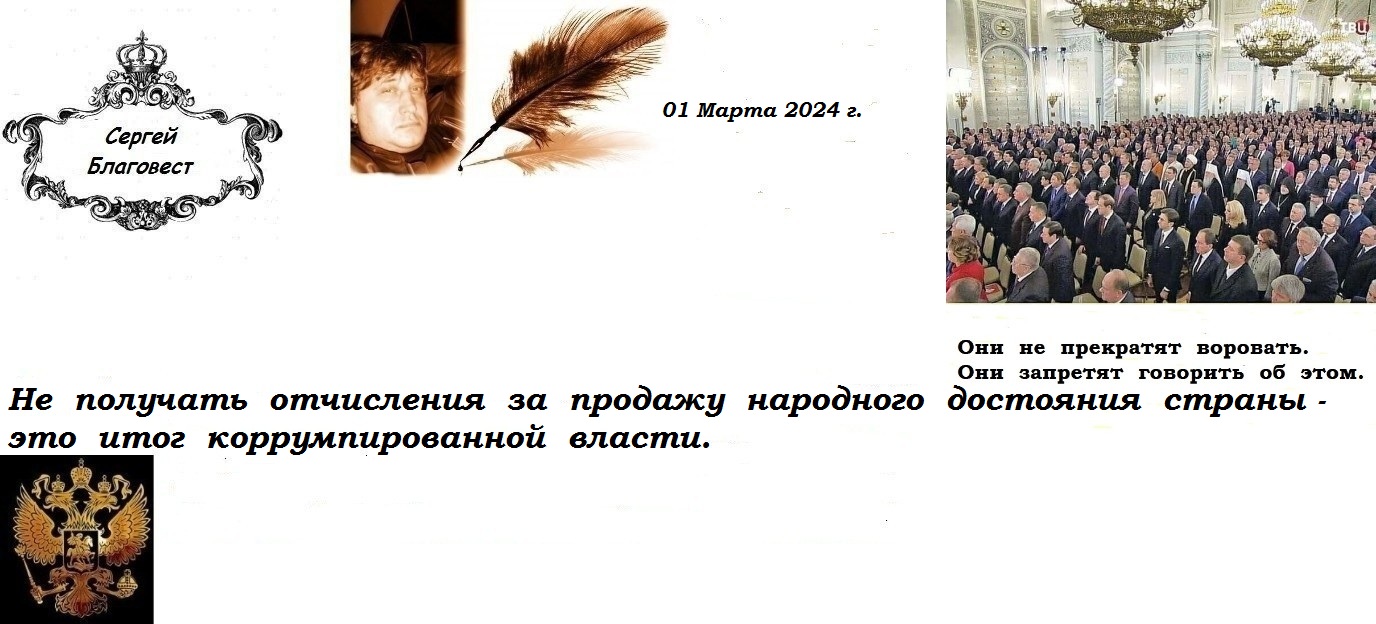 Сергей Благовест

01 Марта 2024 г.

ТВЦ

Они не прекратят воровать.
Они запретят говорить об этом.

Не получать отчисления за продажу народного достояния страны - это итог коррумпированной власти.